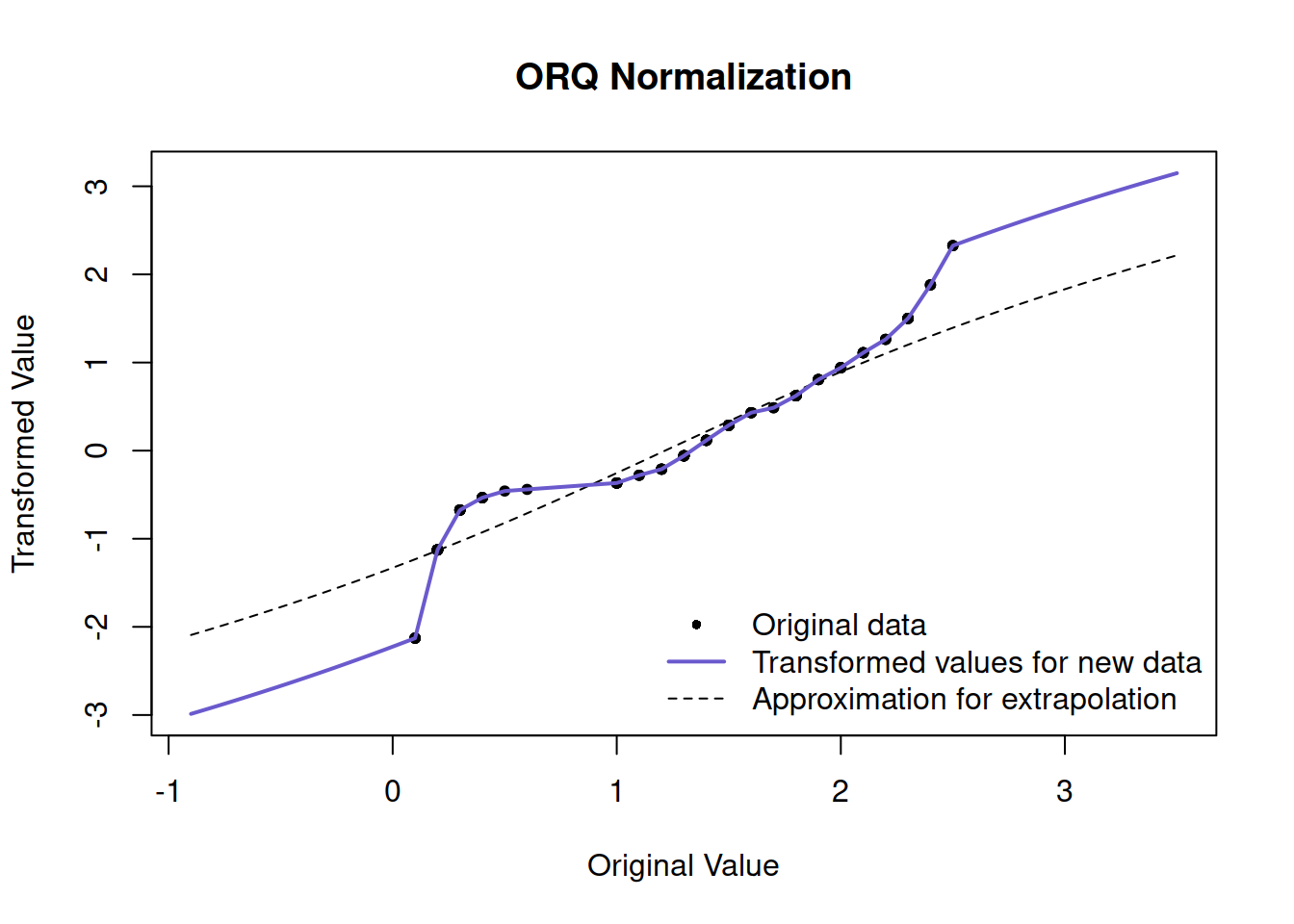 ORQ Normalization

Transformed Value

3
2
1
0
-1
-2
-3

Original data
Transformed values for new data
Approximation for extrapolation

-1
0
1
2
3

Original Value